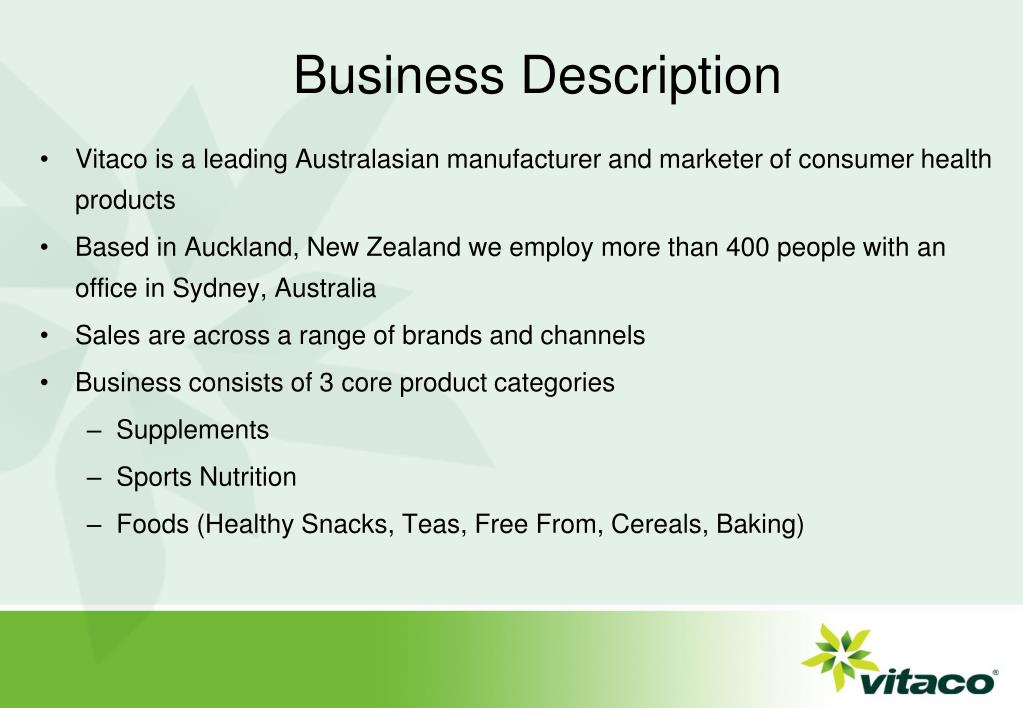 Business Description

• Vitaco is a leading Australasian manufacturer and marketer of consumer health products

• Based in Auckland, New Zealand we employ more than 400 people with an office in Sydney, Australia

• Sales are across a range of brands and channels

• Business consists of 3 core product categories

– Supplements

– Sports Nutrition

– Foods (Healthy Snacks, Teas, Free From, Cereals, Baking)

vitaco®